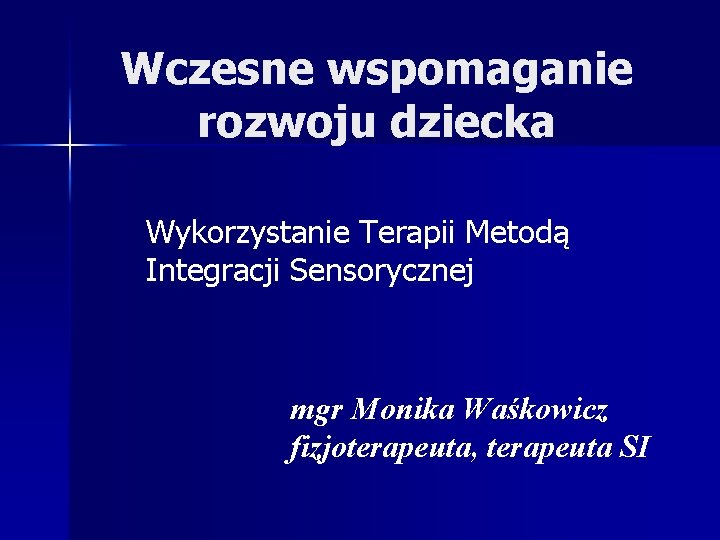 Wczesne wspomaganie rozwoju dziecka

Wykorzystanie Terapii Metodą Integracji Sensorycznej

mgr Monika Waśkowicz
fizjoterapeuta, terapeuta SI